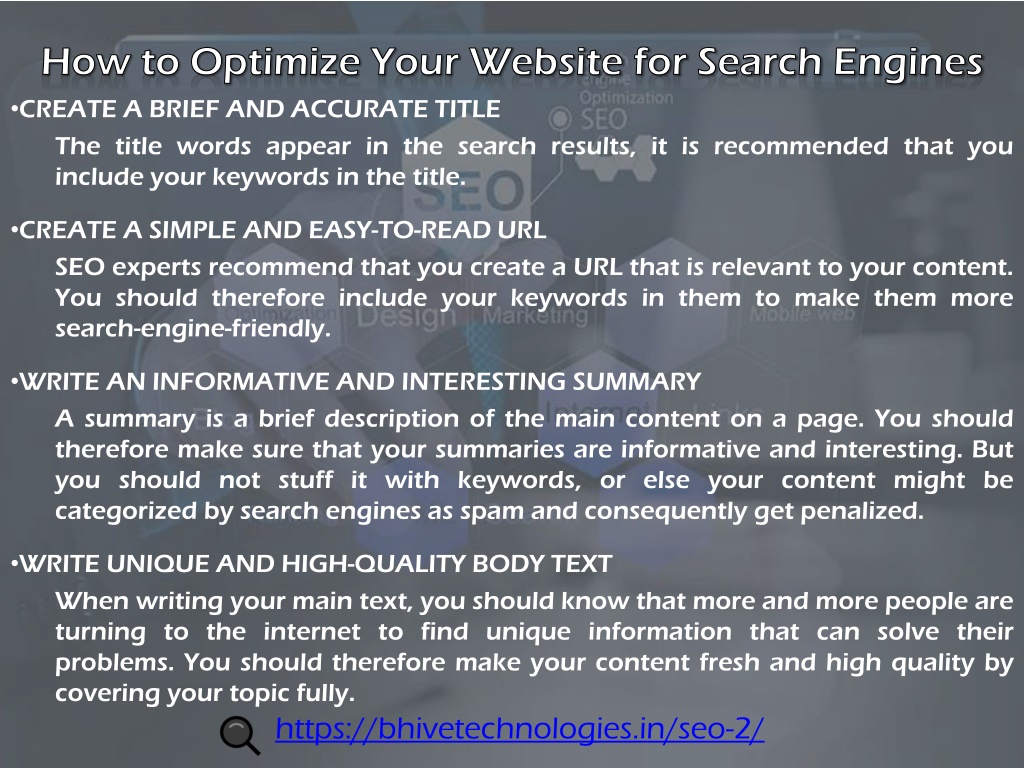 How to Optimize Your Website for Search Engines

•CREATE A BRIEF AND ACCURATE TITLE

The title words appear in the search results, it is recommended that you include your keywords in the title.

•CREATE A SIMPLE AND EASY-TO-READ URL

SEO experts recommend that you create a URL that is relevant to your content. You should therefore include your keywords in them to make them more search-engine-friendly.

•WRITE AN INFORMATIVE AND INTERESTING SUMMARY

A summary is a brief description of the main content on a page. You should therefore make sure that your summaries are informative and interesting. But you should not stuff it with keywords, or else your content might be categorized by search engines as spam and consequently get penalized.

•WRITE UNIQUE AND HIGH-QUALITY BODY TEXT

When writing your main text, you should know that more and more people are turning to the internet to find unique information that can solve their problems. You should therefore make your content fresh and high quality by covering your topic fully.

https://bhivetechnologies.in/seo-2/